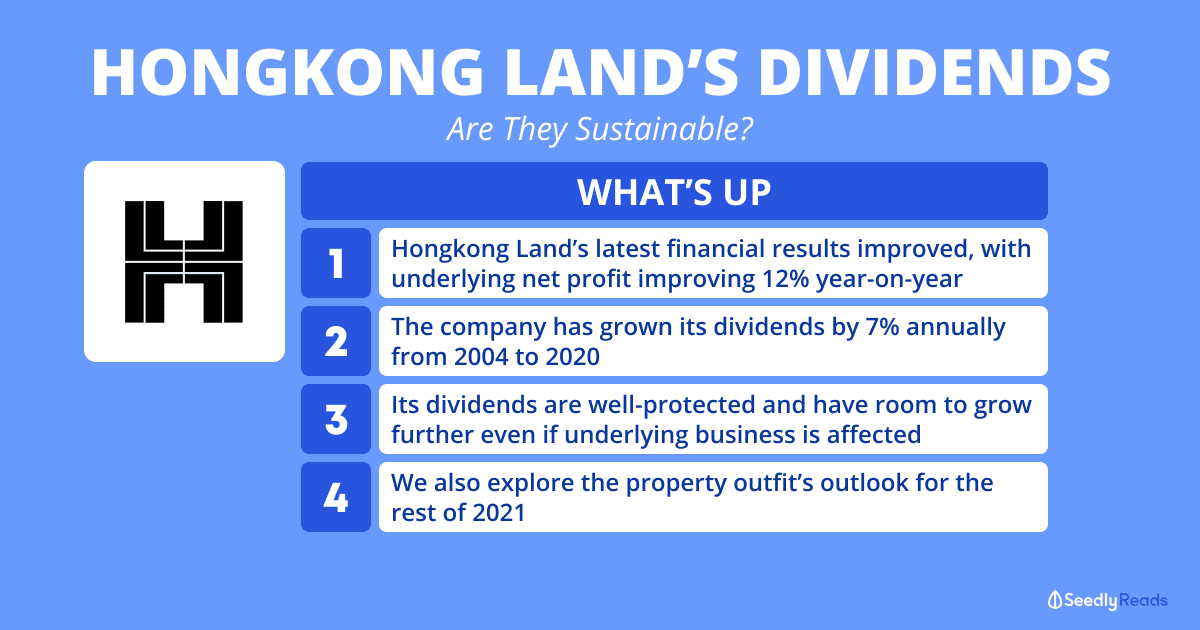 HONGKONG LAND'S DIVIDENDS

Are They Sustainable?

WHAT'S UP

1 Hongkong Land's latest financial results improved, with underlying net profit improving 12% year-on-year

2 The company has grown its dividends by 7% annually from 2004 to 2020

3 Its dividends are well-protected and have room to grow further even if underlying business is affected

4 We also explore the property outfit's outlook for the rest of 2021

SeedlyReads